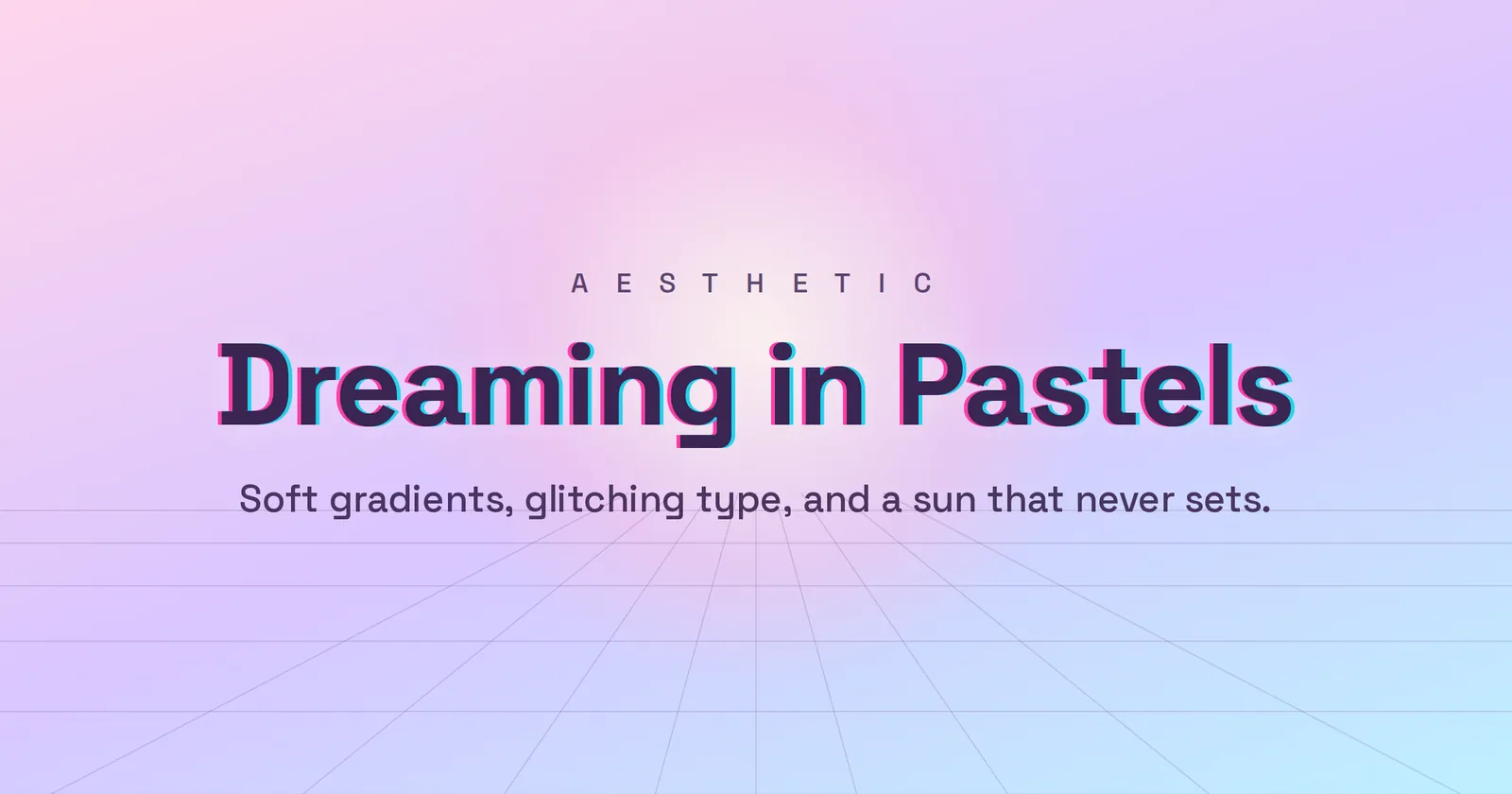 AESTHETIC

Dreaming in Pastels

Soft gradients, glitching type, and a sun that never sets.